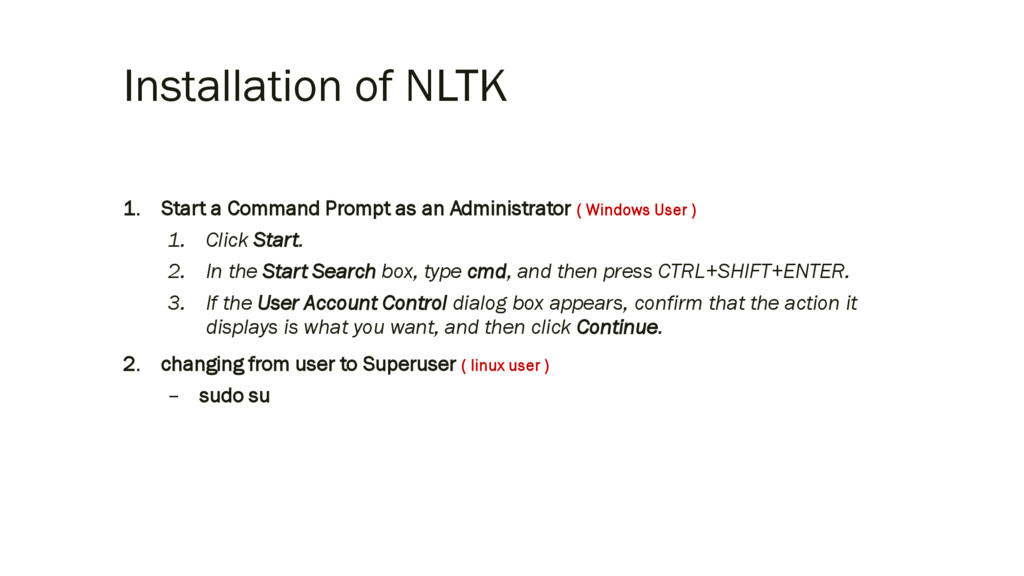 Installation of NLTK

1. Start a Command Prompt as an Administrator ( Windows User )
 1. Click Start.
 2. In the Start Search box, type cmd, and then press CTRL+SHIFT+ENTER.
 3. If the User Account Control dialog box appears, confirm that the action it displays is what you want, and then click Continue.
2. changing from user to Superuser ( linux user )
 – sudo su